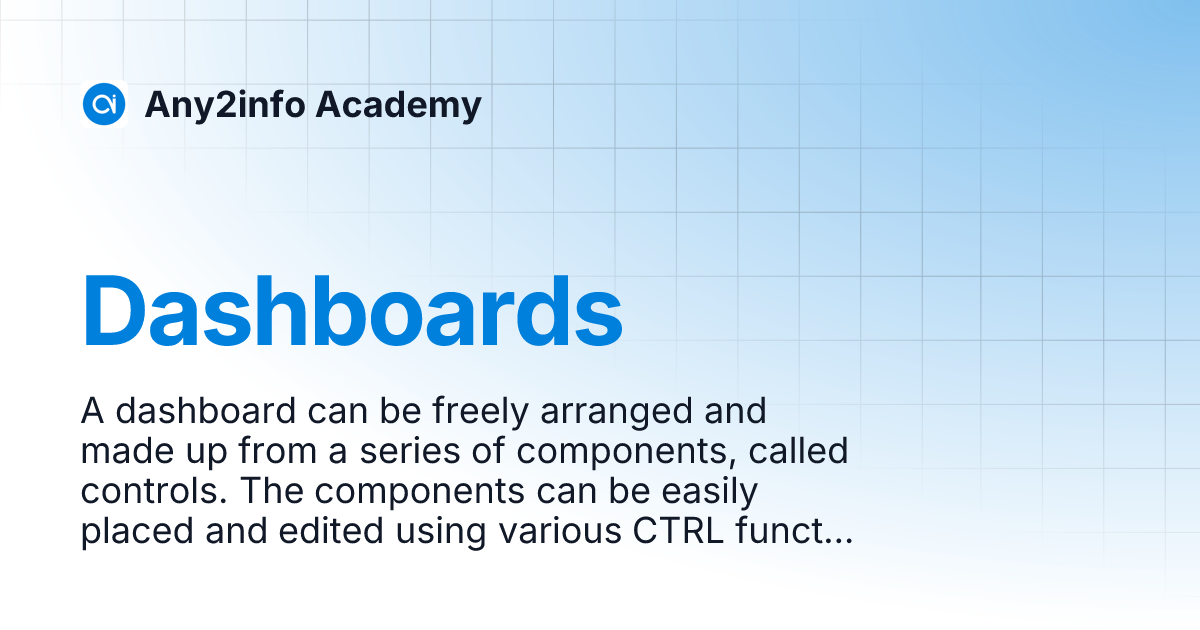 Any2info Academy

Dashboards

A dashboard can be freely arranged and made up from a series of components, called controls. The components can be easily placed and edited using various CTRL funct...